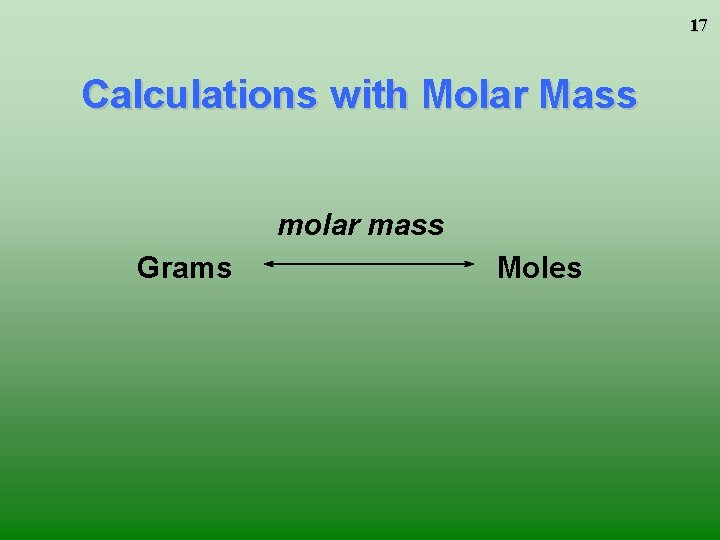 17

Calculations with Molar Mass

molar mass

Grams ⟷ Moles